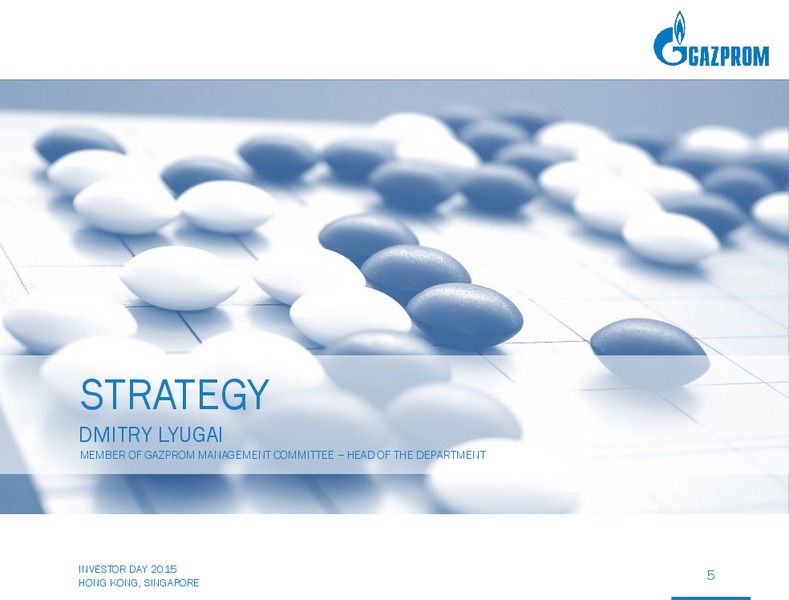 GAZPROM

STRATEGY

DMITRY LYUGAI

MEMBER OF GAZPROM MANAGEMENT COMMITTEE – HEAD OF THE DEPARTMENT

INVESTOR DAY 2015
HONG KONG, SINGAPORE

5